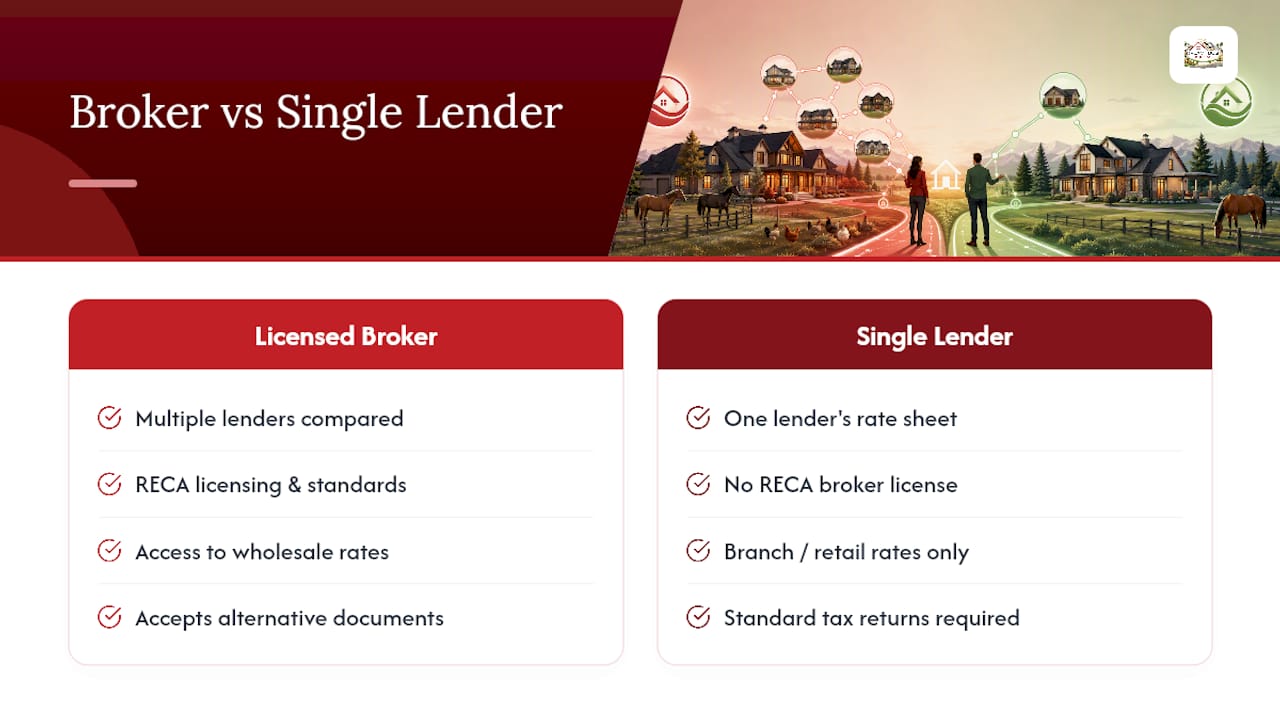 Broker vs Single Lender

Licensed Broker

Multiple lenders compared

RECA licensing & standards

Access to wholesale rates

Accepts alternative documents

Single Lender

One lender's rate sheet

No RECA broker license

Branch / retail rates only

Standard tax returns required